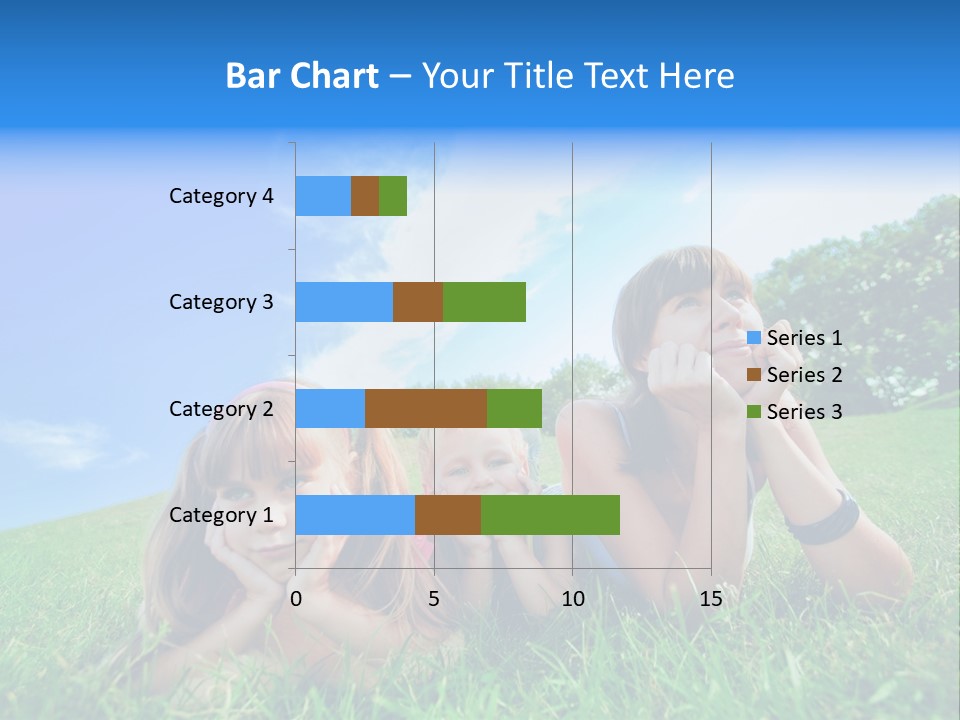 Bar Chart – Your Title Text Here

Category 4
Category 3
Category 2
Category 1

0
5
10
15

Series 1
Series 2
Series 3